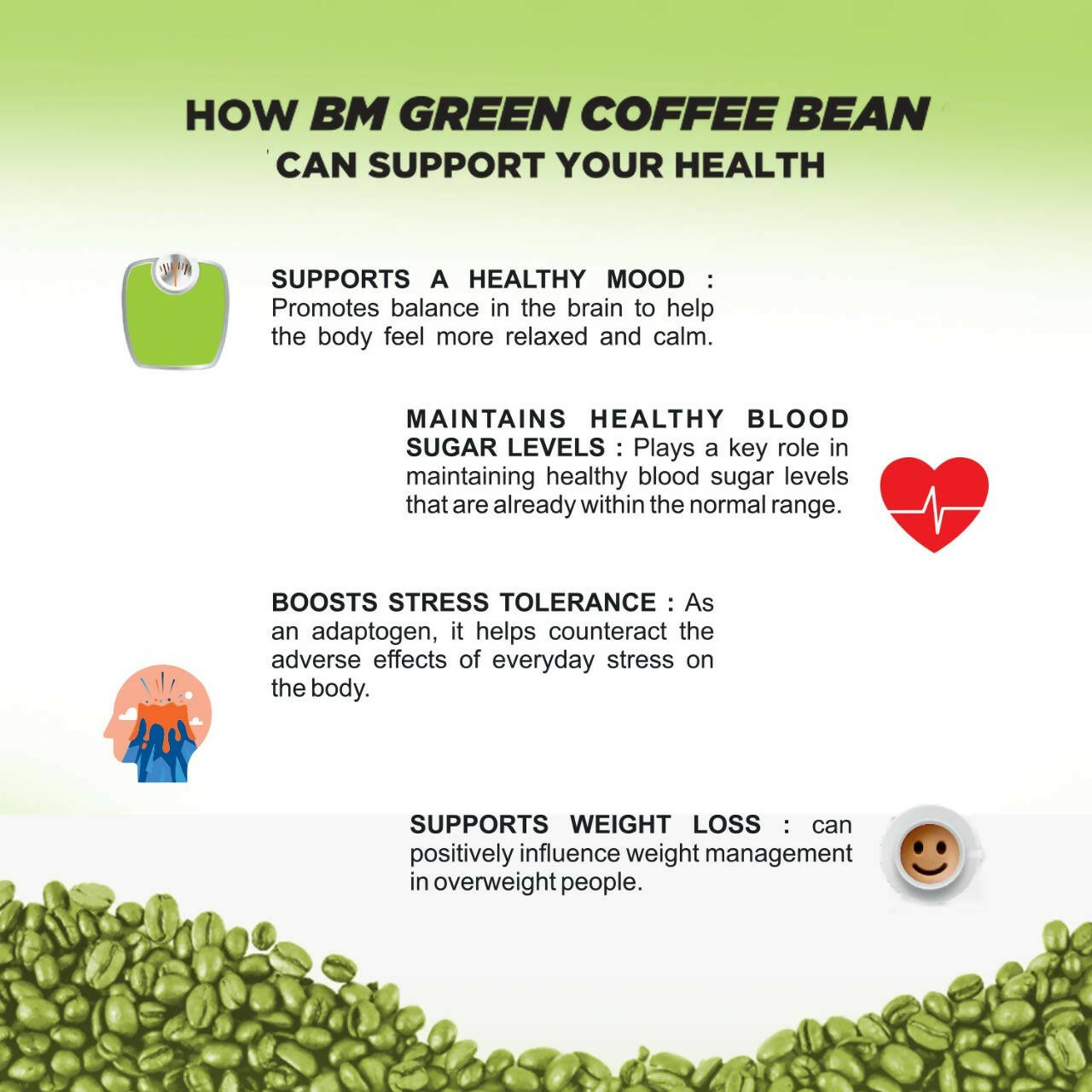 HOW BM GREEN COFFEE BEAN
CAN SUPPORT YOUR HEALTH

SUPPORTS A HEALTHY MOOD : Promotes balance in the brain to help the body feel more relaxed and calm.

MAINTAINS HEALTHY BLOOD SUGAR LEVELS : Plays a key role in maintaining healthy blood sugar levels that are already within the normal range.

BOOSTS STRESS TOLERANCE : As an adaptogen, it helps counteract the adverse effects of everyday stress on the body.

SUPPORTS WEIGHT LOSS : can positively influence weight management in overweight people.